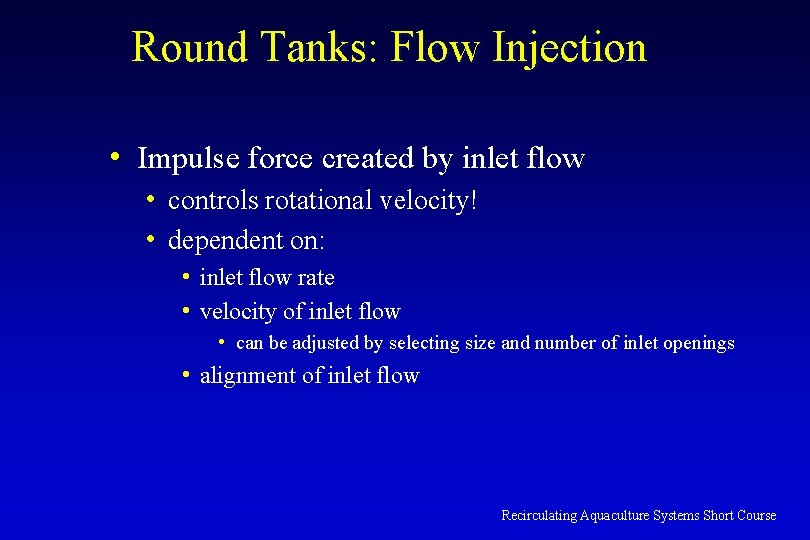 Round Tanks: Flow Injection

• Impulse force created by inlet flow
  • controls rotational velocity!
  • dependent on:
    • inlet flow rate
    • velocity of inlet flow
      • can be adjusted by selecting size and number of inlet openings
    • alignment of inlet flow

Recirculating Aquaculture Systems Short Course